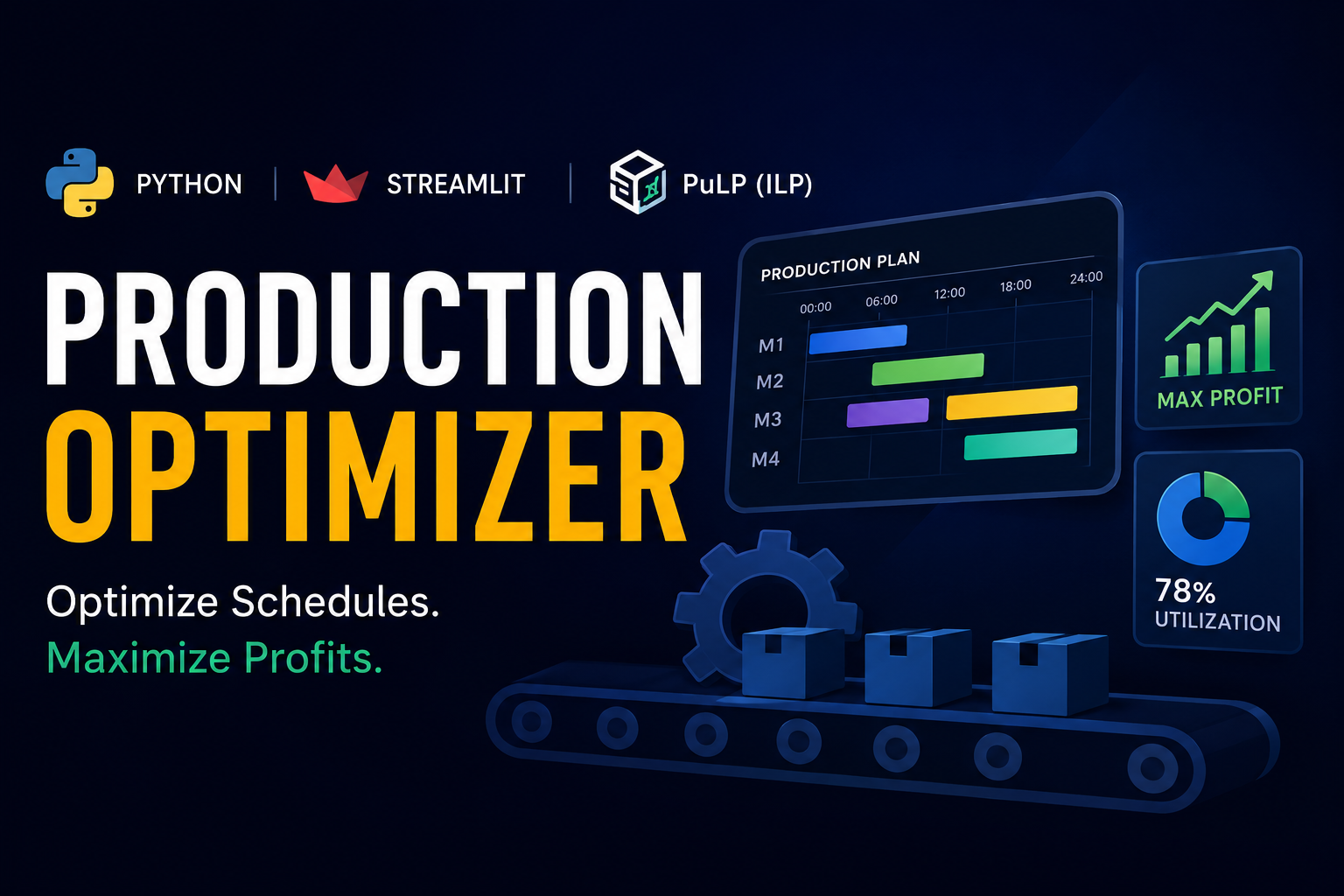 PYTHON | STREAMLIT | PuLP (ILP)

PRODUCTION
OPTIMIZER

Optimize Schedules.
Maximize Profits.

PRODUCTION PLAN

00:00 06:00 12:00 18:00 24:00

M1
M2
M3
M4

MAX PROFIT

78%
UTILIZATION